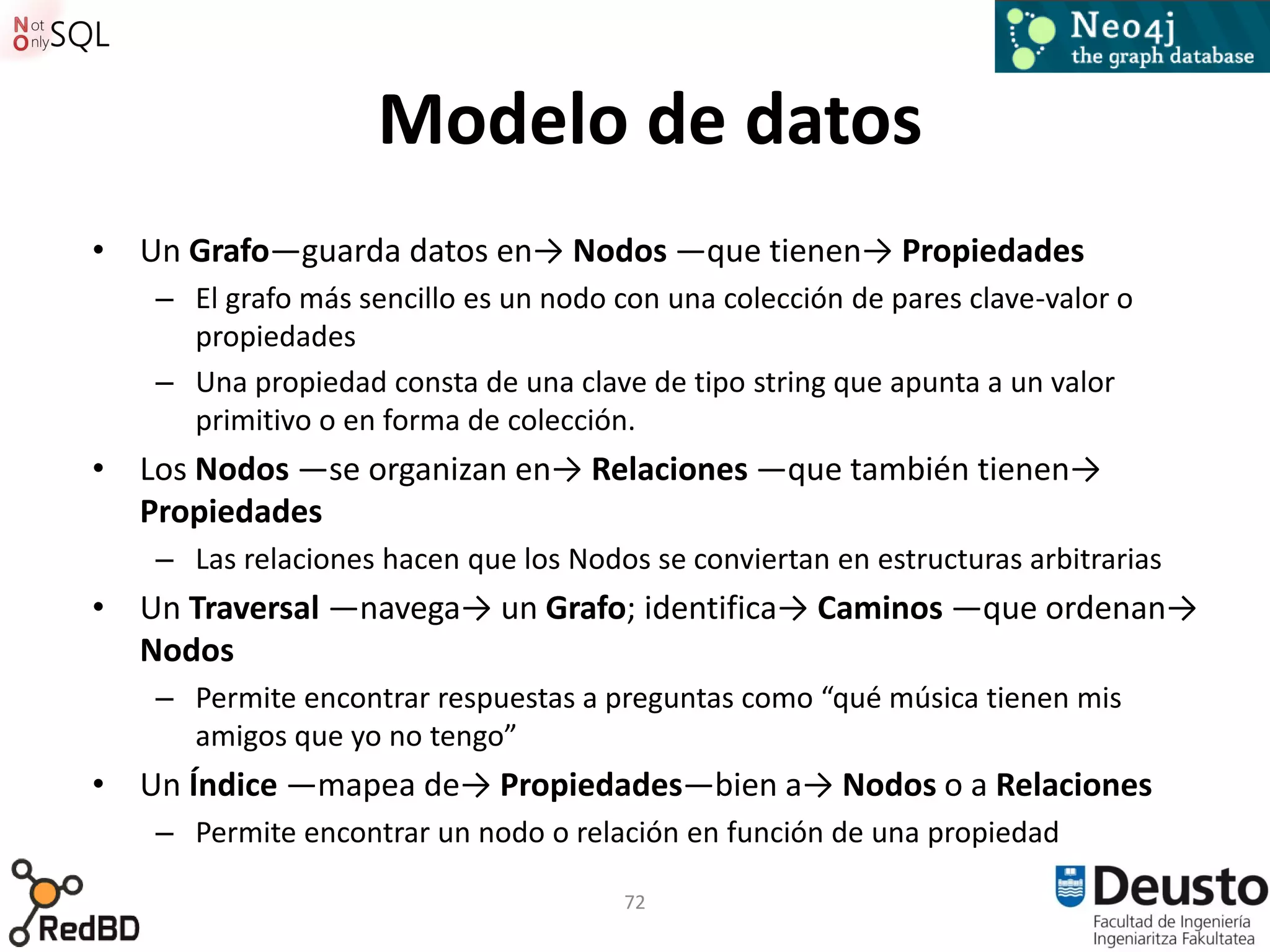 Not Only SQL

Neo4j
the graph database

Modelo de datos

• Un Grafo—guarda datos en→ Nodos —que tienen→ Propiedades
  – El grafo más sencillo es un nodo con una colección de pares clave-valor o propiedades
  – Una propiedad consta de una clave de tipo string que apunta a un valor primitivo o en forma de colección.
• Los Nodos —se organizan en→ Relaciones —que también tienen→ Propiedades
  – Las relaciones hacen que los Nodos se conviertan en estructuras arbitrarias
• Un Traversal —navega→ un Grafo; identifica→ Caminos —que ordenan→ Nodos
  – Permite encontrar respuestas a preguntas como “qué música tienen mis amigos que yo no tengo”
• Un Índice —mapea de→ Propiedades—bien a→ Nodos o a Relaciones
  – Permite encontrar un nodo o relación en función de una propiedad

RedBD

72

Deusto
Facultad de Ingeniería
Ingeniaritza Fakultatea